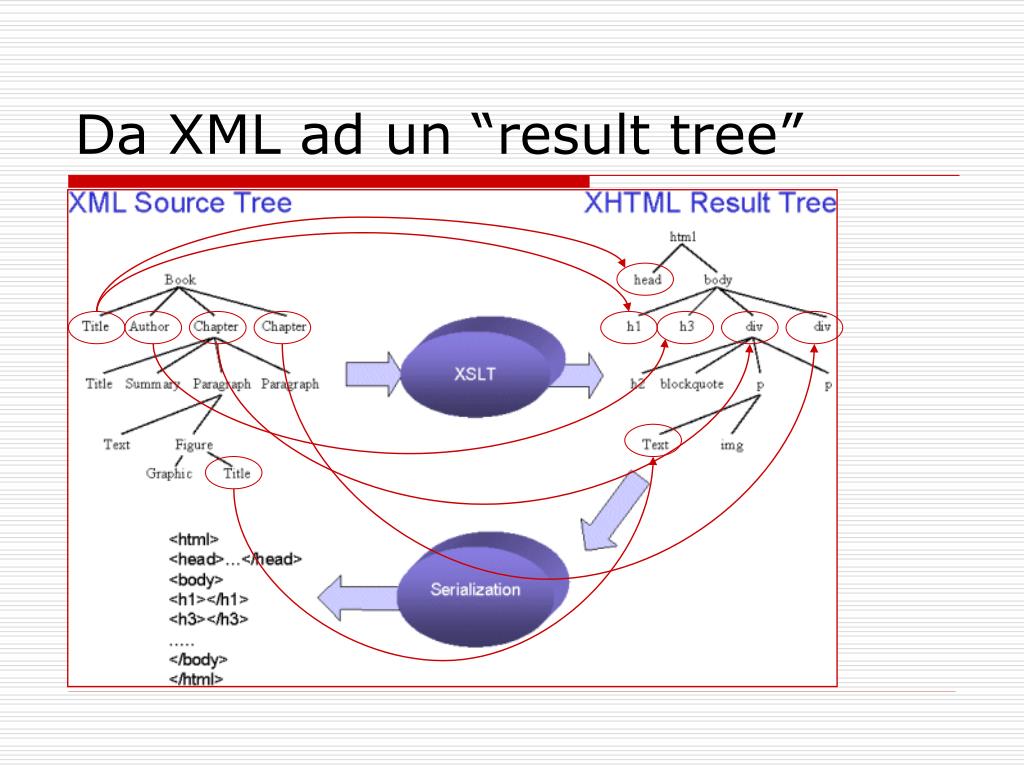 Da XML ad un “result tree”

XML Source Tree

XHTML Result Tree

Book

Title Author Chapter Chapter

Title Summary Paragraph Paragraph

Text Figure

Graphic Title

XSLT

html

head body

h1 h3 div div

h2 blockquote p p

Text img

Serialization

<html>
<head>…</head>
<body>
<h1></h1>
<h3></h3>
.....
</body>
</html>